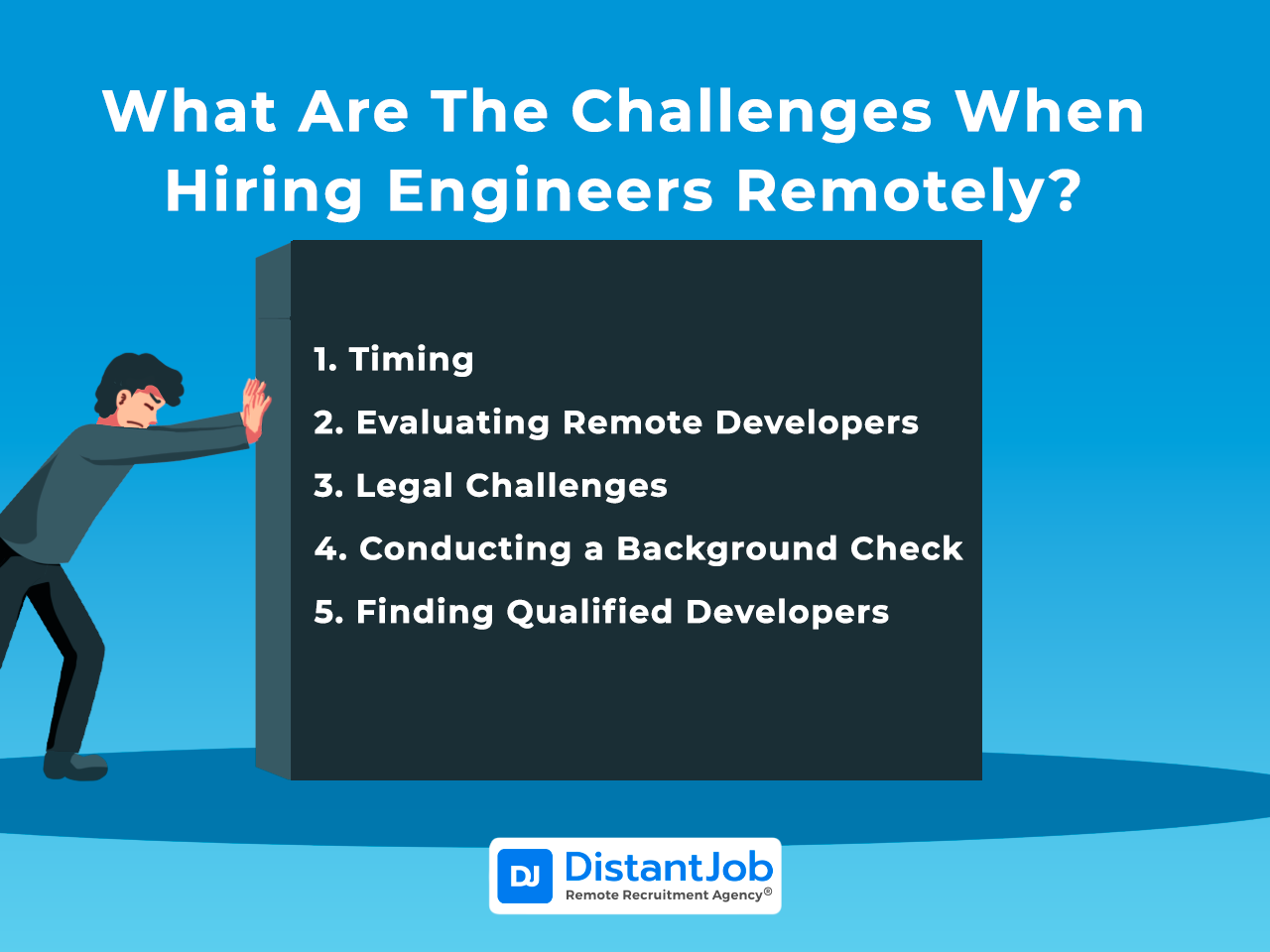 What Are The Challenges When Hiring Engineers Remotely?

1. Timing
2. Evaluating Remote Developers
3. Legal Challenges
4. Conducting a Background Check
5. Finding Qualified Developers

DJ DistantJob
Remote Recruitment Agency®